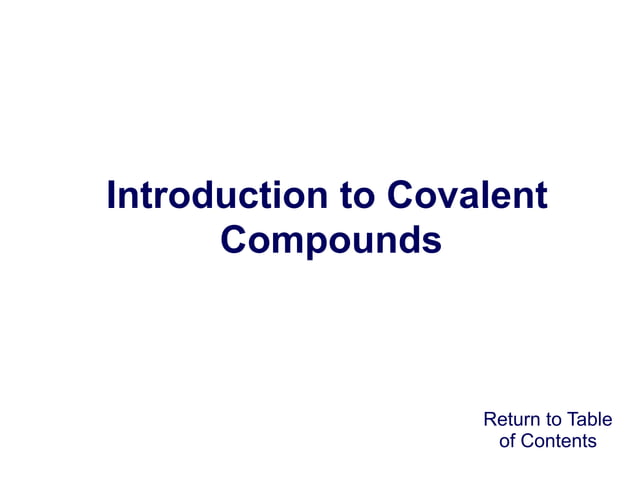 Introduction to Covalent Compounds

Return to Table of Contents